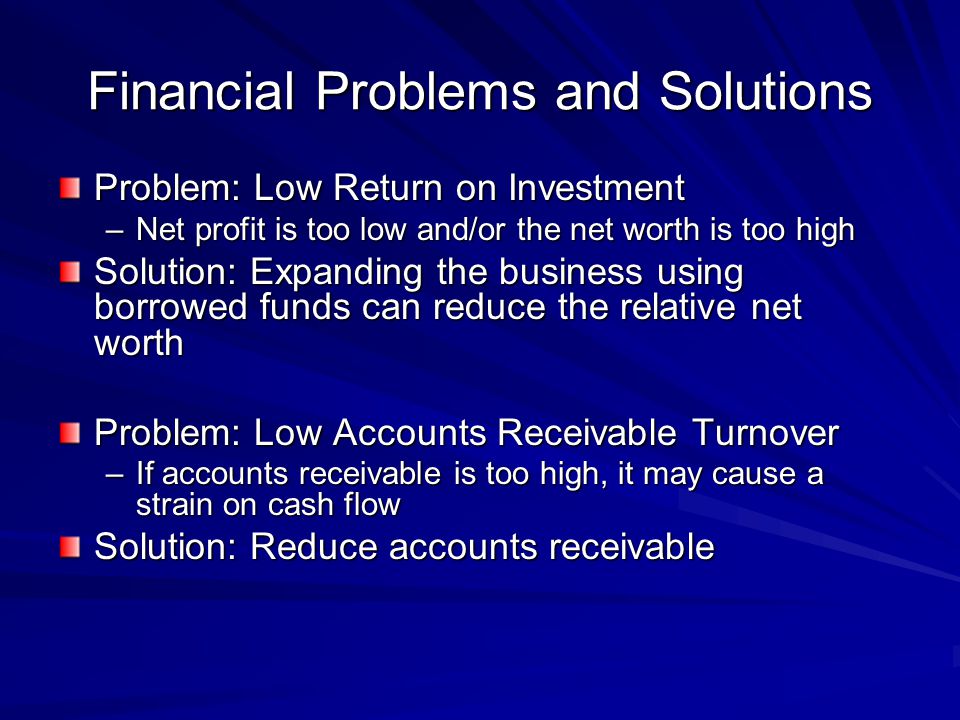 Financial Problems and Solutions

Problem: Low Return on Investment

– Net profit is too low and/or the net worth is too high

Solution: Expanding the business using borrowed funds can reduce the relative net worth

Problem: Low Accounts Receivable Turnover

– If accounts receivable is too high, it may cause a strain on cash flow

Solution: Reduce accounts receivable